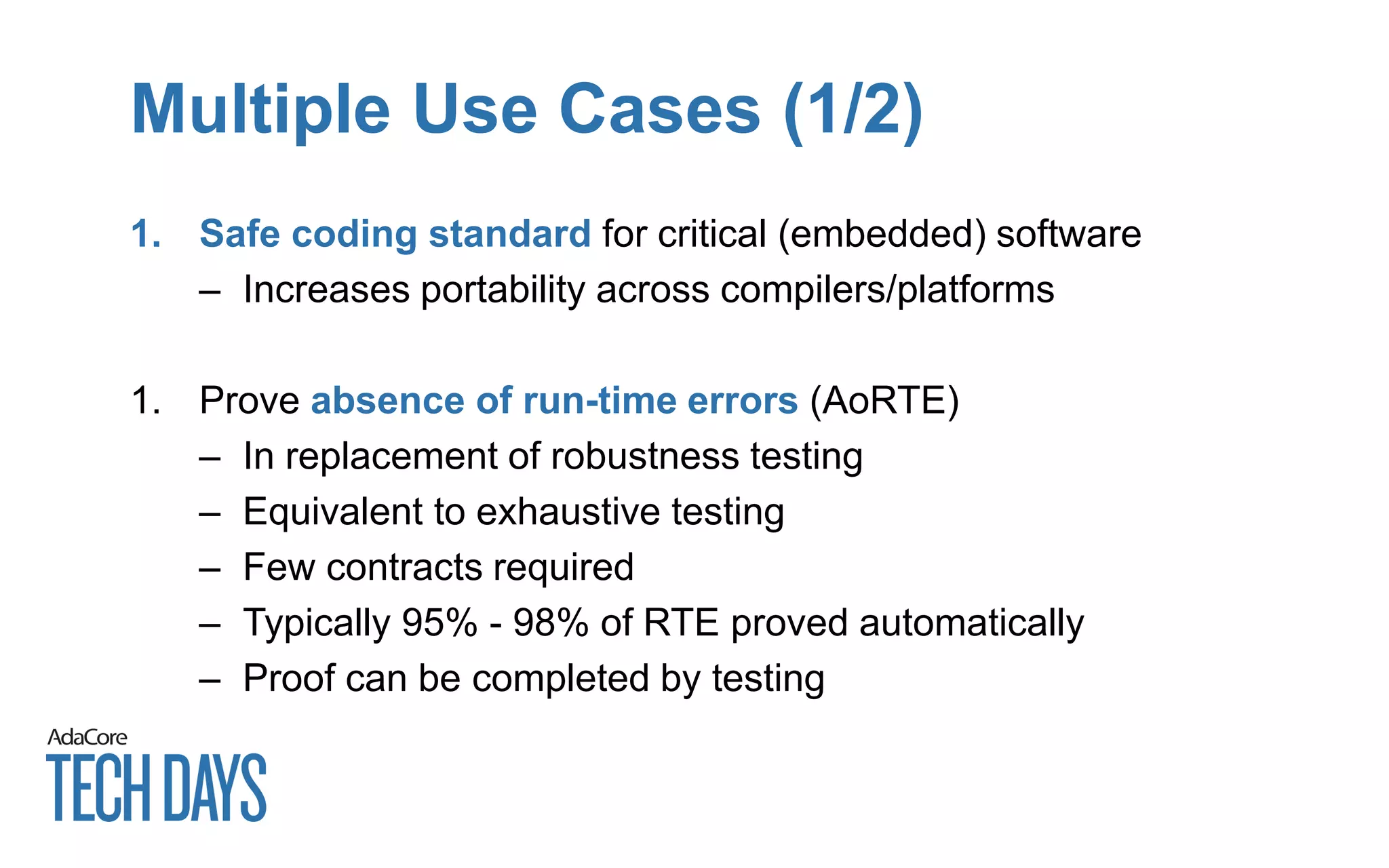 Multiple Use Cases (1/2)

1. Safe coding standard for critical (embedded) software
– Increases portability across compilers/platforms

1. Prove absence of run-time errors (AoRTE)
– In replacement of robustness testing
– Equivalent to exhaustive testing
– Few contracts required
– Typically 95% - 98% of RTE proved automatically
– Proof can be completed by testing

AdaCore
TECH DAYS